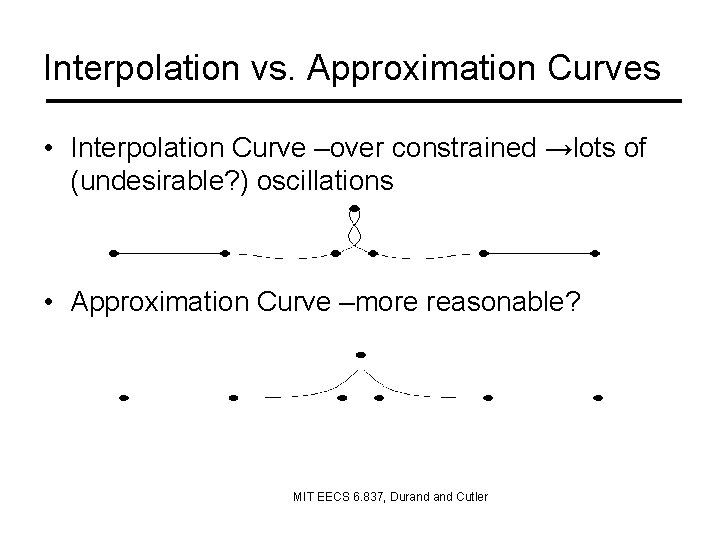 Interpolation vs. Approximation Curves

• Interpolation Curve –over constrained →lots of (undesirable?) oscillations

• Approximation Curve –more reasonable?

MIT EECS 6.837, Durand and Cutler